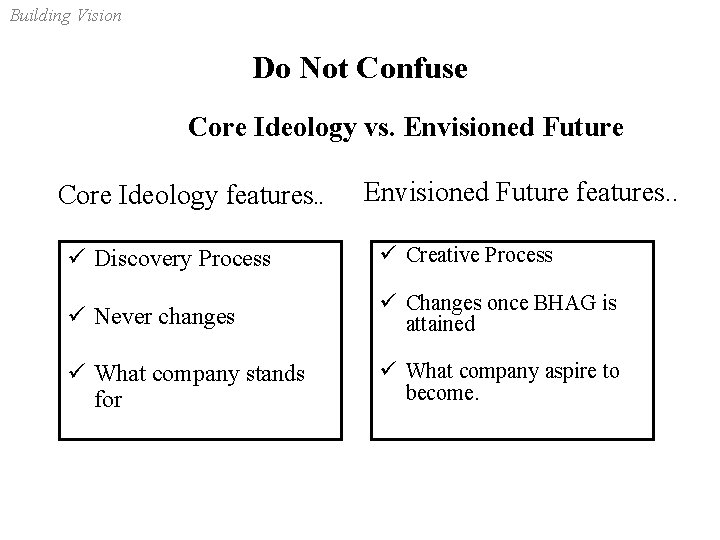 Building Vision

Do Not Confuse

Core Ideology vs. Envisioned Future

Core Ideology features..

✓ Discovery Process

✓ Never changes

✓ What company stands for

Envisioned Future features..

✓ Creative Process

✓ Changes once BHAG is attained

✓ What company aspire to become.